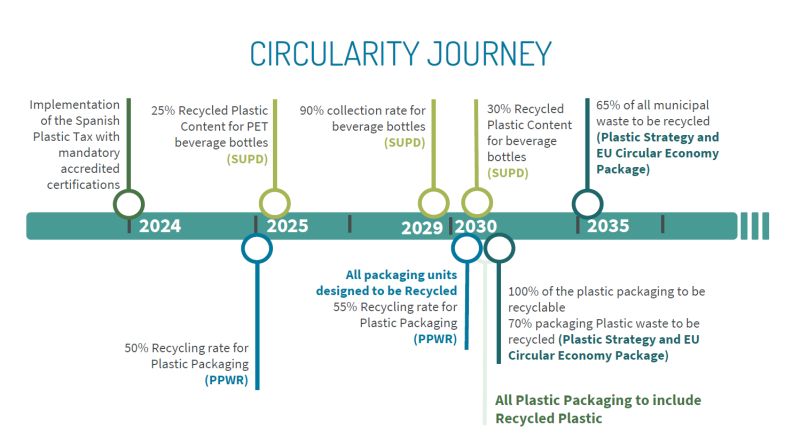 CIRCULARITY JOURNEY

Implementation of the Spanish Plastic Tax with mandatory accredited certifications

25% Recycled Plastic Content for PET beverage bottles (SUPD)

90% collection rate for beverage bottles (SUPD)

30% Recycled Plastic Content for beverage bottles (SUPD)

65% of all municipal waste to be recycled (Plastic Strategy and EU Circular Economy Package)

2024 2025 2029 2030 2035

50% Recycling rate for Plastic Packaging (PPWR)

All packaging units designed to be Recycled
55% Recycling rate for Plastic Packaging (PPWR)

100% of the plastic packaging to be recyclable
70% packaging Plastic waste to be recycled (Plastic Strategy and EU Circular Economy Package)

All Plastic Packaging to include Recycled Plastic